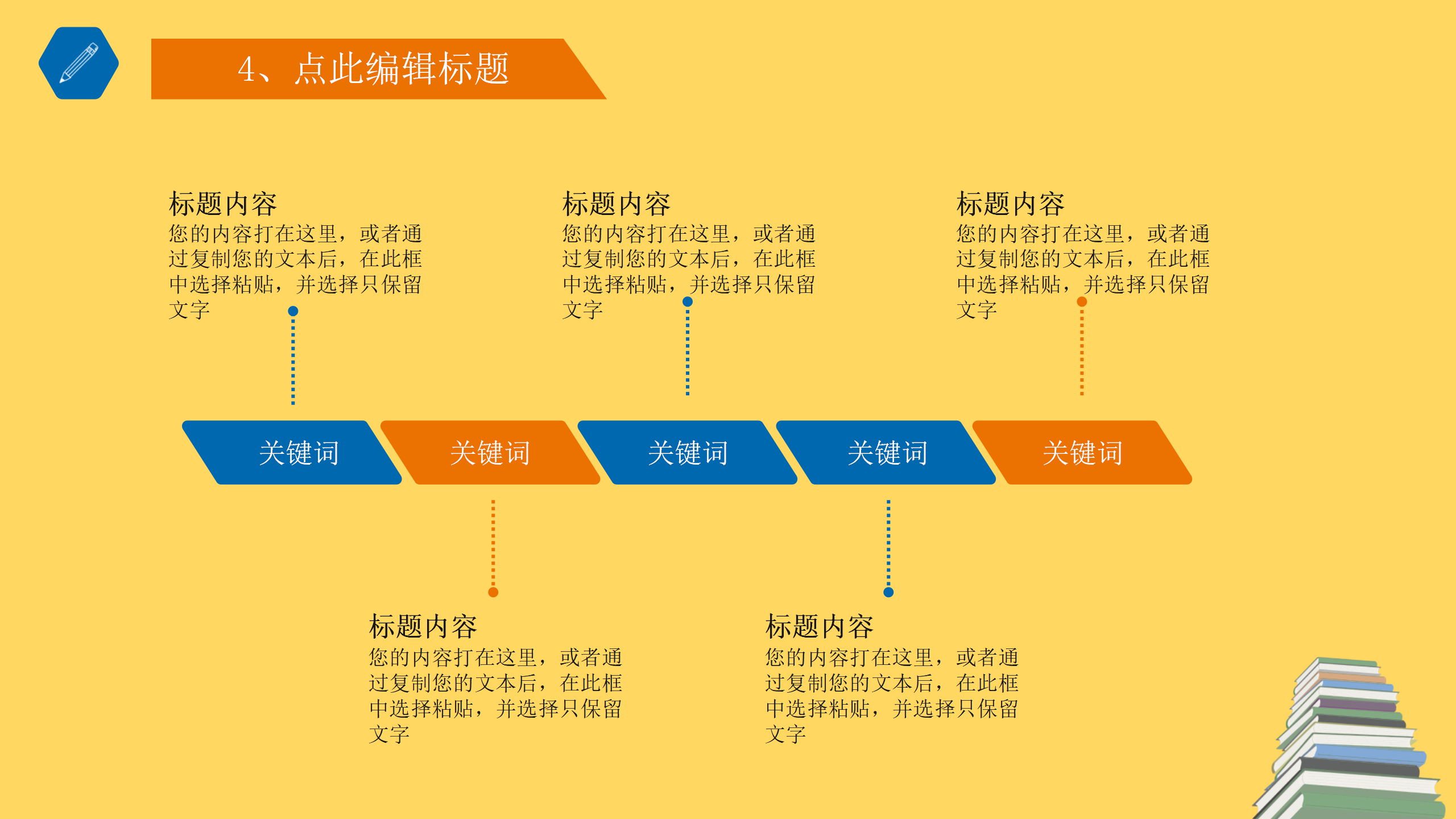 4、点此编辑标题

标题内容
您的内容打在这里，或者通过复制您的文本后，在此框中选择粘贴，并选择只保留文字

标题内容
您的内容打在这里，或者通过复制您的文本后，在此框中选择粘贴，并选择只保留文字

标题内容
您的内容打在这里，或者通过复制您的文本后，在此框中选择粘贴，并选择只保留文字

关键词

关键词

关键词

关键词

关键词

标题内容
您的内容打在这里，或者通过复制您的文本后，在此框中选择粘贴，并选择只保留文字

标题内容
您的内容打在这里，或者通过复制您的文本后，在此框中选择粘贴，并选择只保留文字